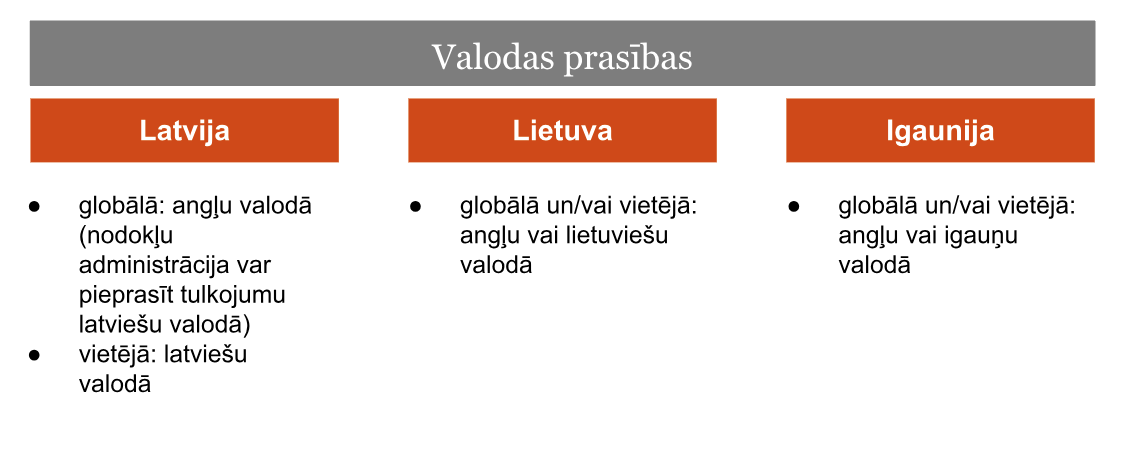 Valodas prasības

Latvija

- globālā: angļu valodā (nodokļu administrācija var pieprasīt tulkojumu latviešu valodā)
- vietējā: latviešu valodā

Lietuva

- globālā un/vai vietējā: angļu vai lietuviešu valodā

Igaunija

- globālā un/vai vietējā: angļu vai igauņu valodā